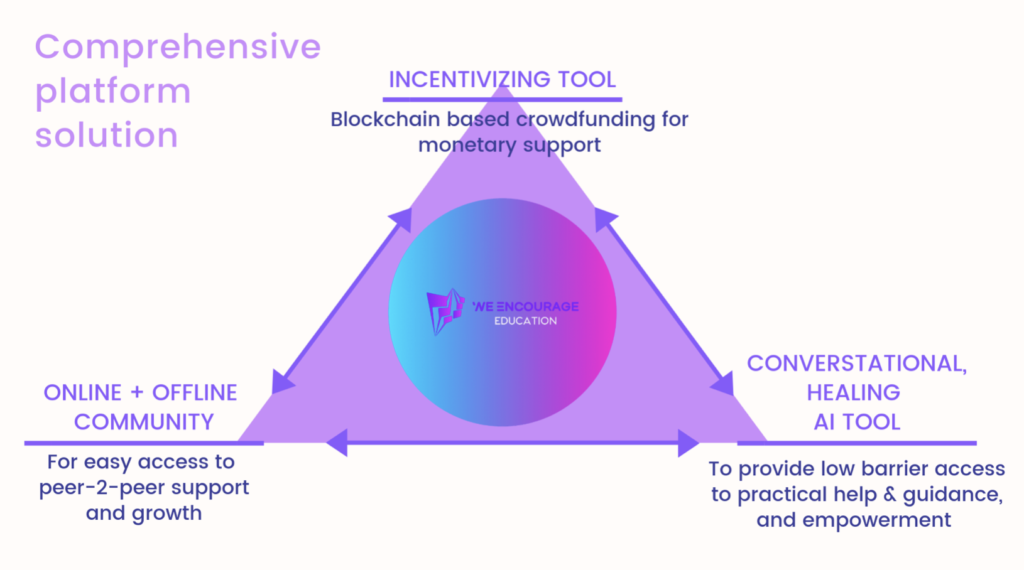 Comprehensive platform solution

INCENTIVIZING TOOL

Blockchain based crowdfunding for monetary support

WE ENCOURAGE
EDUCATION

ONLINE + OFFLINE COMMUNITY

For easy access to peer-2-peer support and growth

CONVERSTATIONAL, HEALING AI TOOL

To provide low barrier access to practical help & guidance, and empowerment